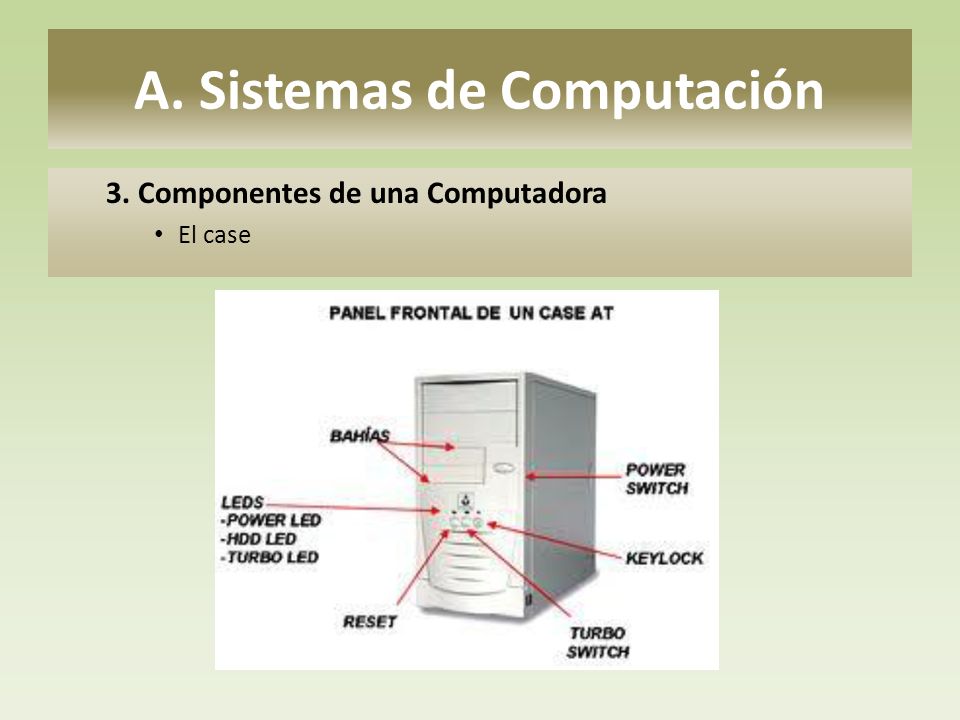 A. Sistemas de Computación

3. Componentes de una Computadora

• El case

PANEL FRONTAL DE UN CASE AT

BAHÍAS

POWER SWITCH

LEDS
-POWER LED
-HDD LED
-TURBO LED

KEYLOCK

RESET

TURBO SWITCH